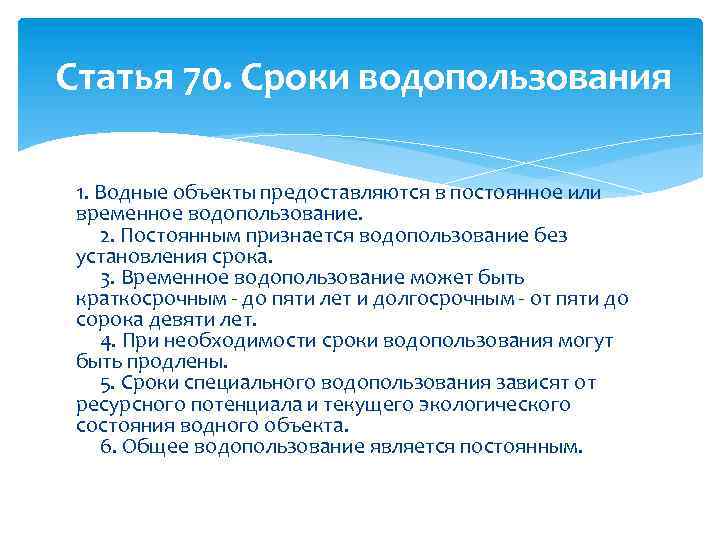 Статья 70. Сроки водопользования

1. Водные объекты предоставляются в постоянное или временное водопользование.

2. Постоянным признается водопользование без установления срока.

3. Временное водопользование может быть краткосрочным - до пяти лет и долгосрочным - от пяти до сорока девяти лет.

4. При необходимости сроки водопользования могут быть продлены.

5. Сроки специального водопользования зависят от ресурсного потенциала и текущего экологического состояния водного объекта.

6. Общее водопользование является постоянным.